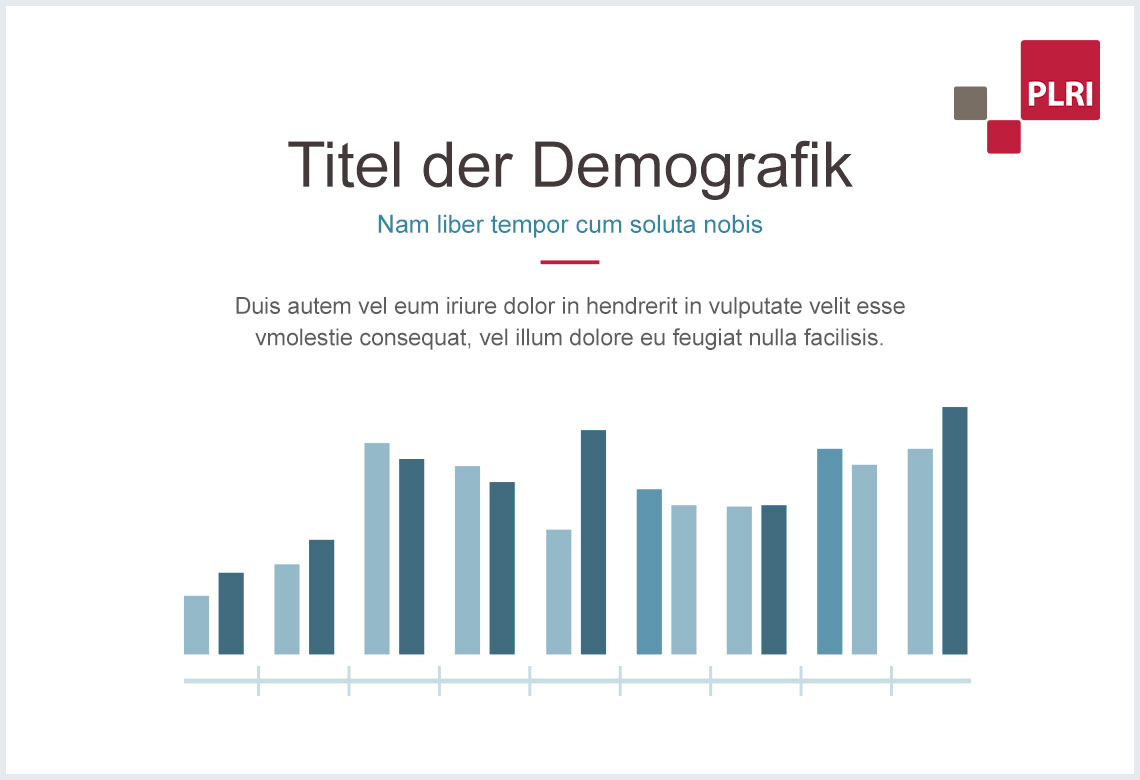 PLRI

Titel der Demografik

Nam liber tempor cum soluta nobis

Duis autem vel eum iriure dolor in hendrerit in vulputate velit esse vmolestie consequat, vel illum dolore eu feugiat nulla facilisis.